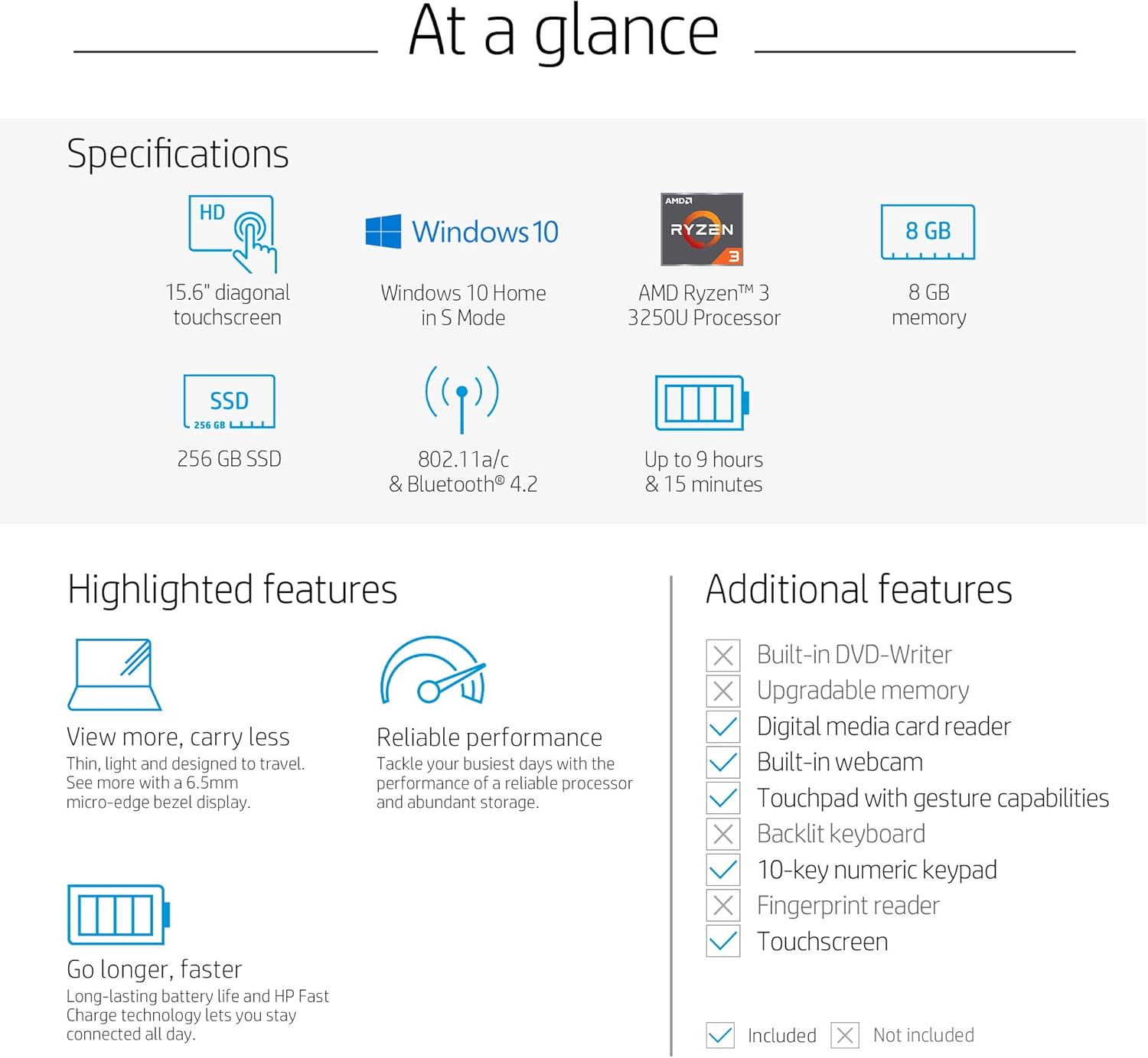 At a glance

Specifications

HD

15.6" diagonal touchscreen

Windows 10

Windows 10 Home in S Mode

AMD RYZEN 3

AMD Ryzen™ 3 3250U Processor

8 GB

8 GB memory

SSD 256 GB

256 GB SSD

802.11a/c & Bluetooth® 4.2

Up to 9 hours & 15 minutes

Highlighted features

View more, carry less
Thin, light and designed to travel. See more with a 6.5mm micro-edge bezel display.

Reliable performance
Tackle your busiest days with the performance of a reliable processor and abundant storage.

Go longer, faster
Long-lasting battery life and HP Fast Charge technology lets you stay connected all day.

Additional features

Built-in DVD-Writer
Upgradable memory
Digital media card reader
Built-in webcam
Touchpad with gesture capabilities
Backlit keyboard
10-key numeric keypad
Fingerprint reader
Touchscreen

Included Not included